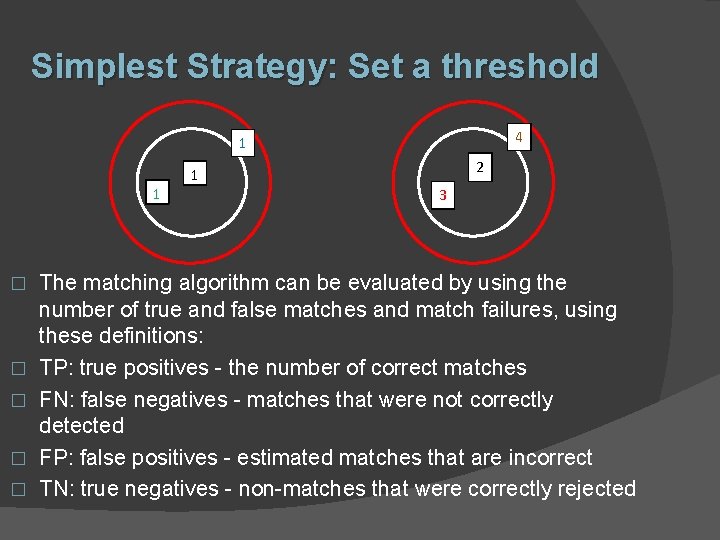 Simplest Strategy: Set a threshold

1

1

1

4

2

3

□ The matching algorithm can be evaluated by using the number of true and false matches and match failures, using these definitions:

□ TP: true positives - the number of correct matches

□ FN: false negatives - matches that were not correctly detected

□ FP: false positives - estimated matches that are incorrect

□ TN: true negatives - non-matches that were correctly rejected